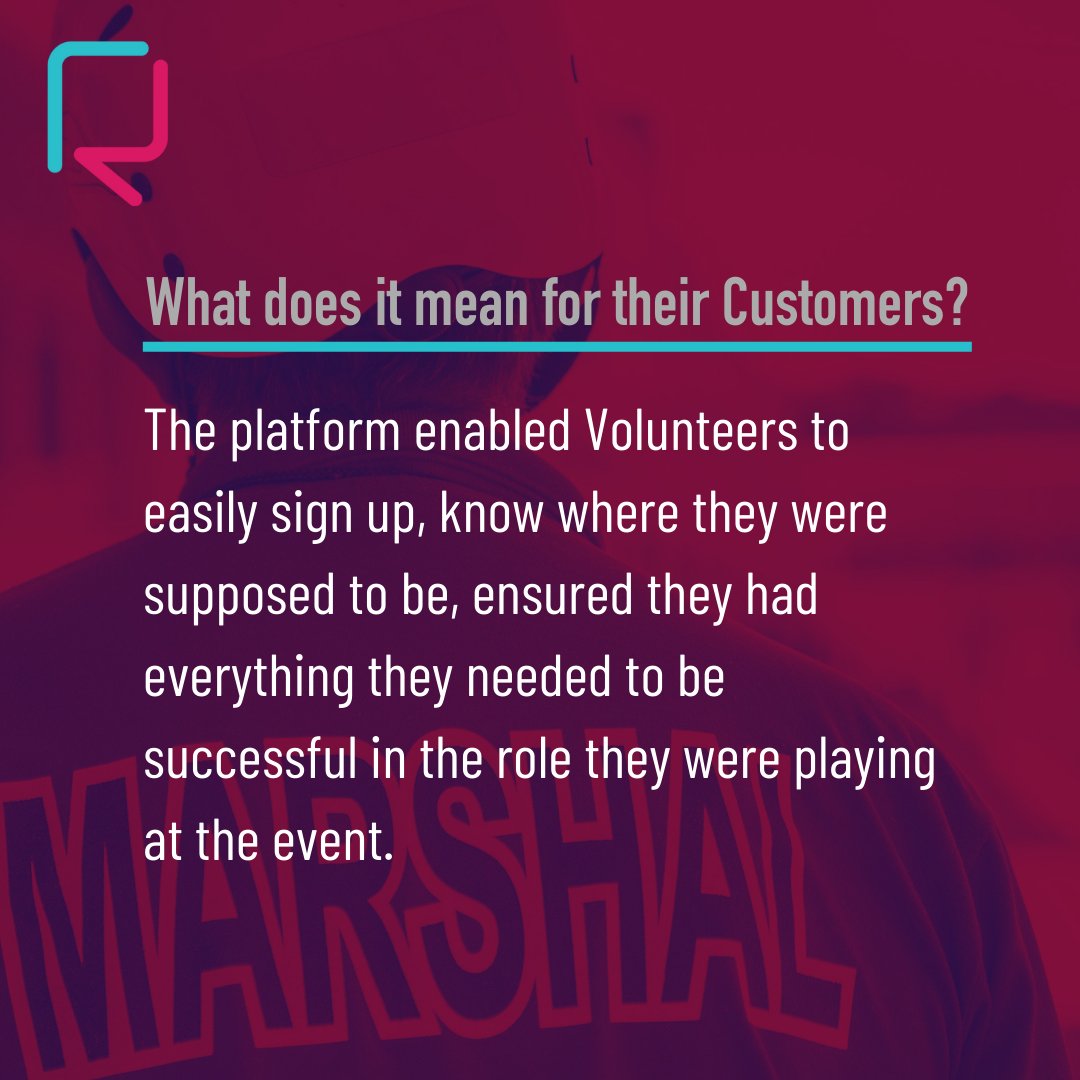 What does it mean for their Customers?

The platform enabled Volunteers to easily sign up, know where they were supposed to be, ensured they had everything they needed to be successful in the role they were playing at the event.

MARSHAL